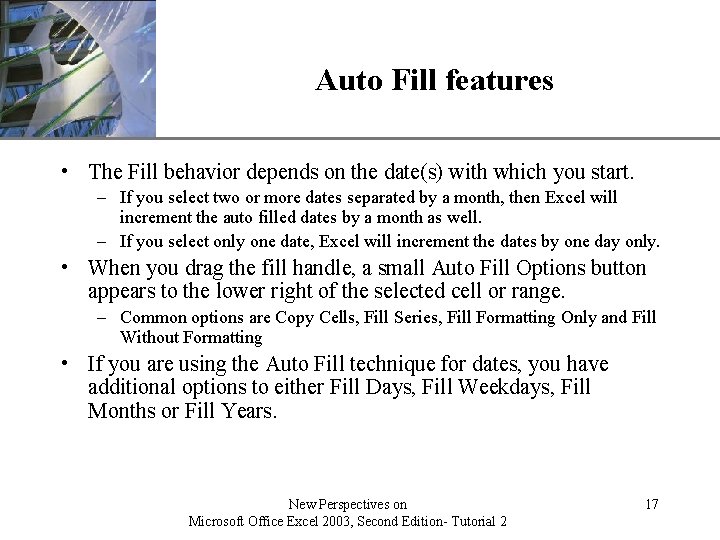 Auto Fill features

• The Fill behavior depends on the date(s) with which you start.
– If you select two or more dates separated by a month, then Excel will increment the auto filled dates by a month as well.
– If you select only one date, Excel will increment the dates by one day only.

• When you drag the fill handle, a small Auto Fill Options button appears to the lower right of the selected cell or range.
– Common options are Copy Cells, Fill Series, Fill Formatting Only and Fill Without Formatting

• If you are using the Auto Fill technique for dates, you have additional options to either Fill Days, Fill Weekdays, Fill Months or Fill Years.

New Perspectives on
Microsoft Office Excel 2003, Second Edition- Tutorial 2

17